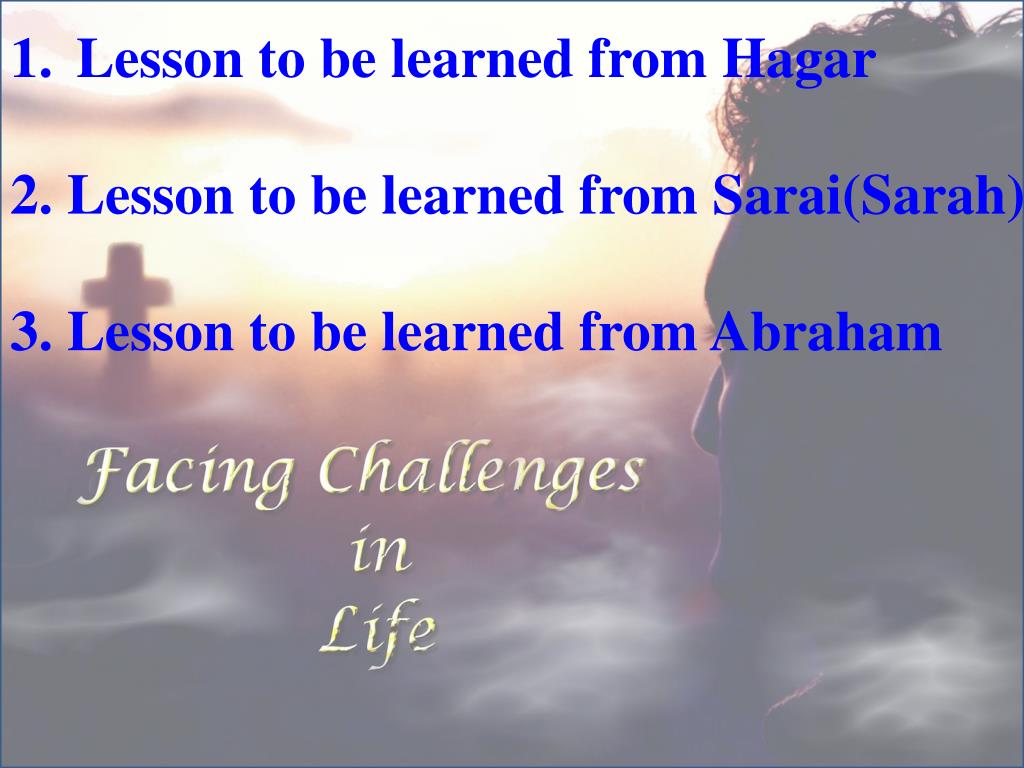 1. Lesson to be learned from Hagar

2. Lesson to be learned from Sarai(Sarah)

3. Lesson to be learned from Abraham

Facing Challenges in Life